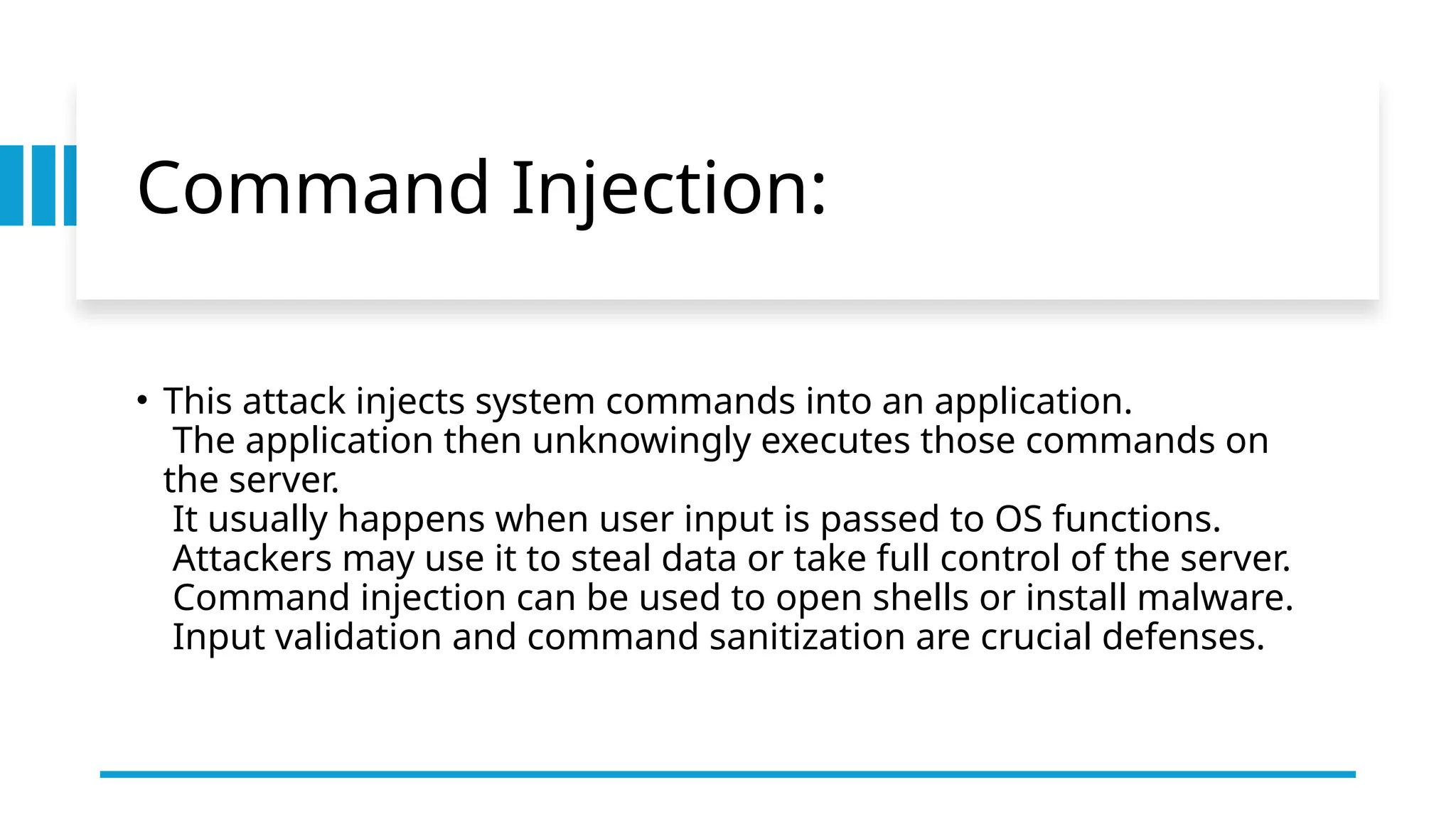 Command Injection:

• This attack injects system commands into an application.
The application then unknowingly executes those commands on the server.
It usually happens when user input is passed to OS functions.
Attackers may use it to steal data or take full control of the server.
Command injection can be used to open shells or install malware.
Input validation and command sanitization are crucial defenses.